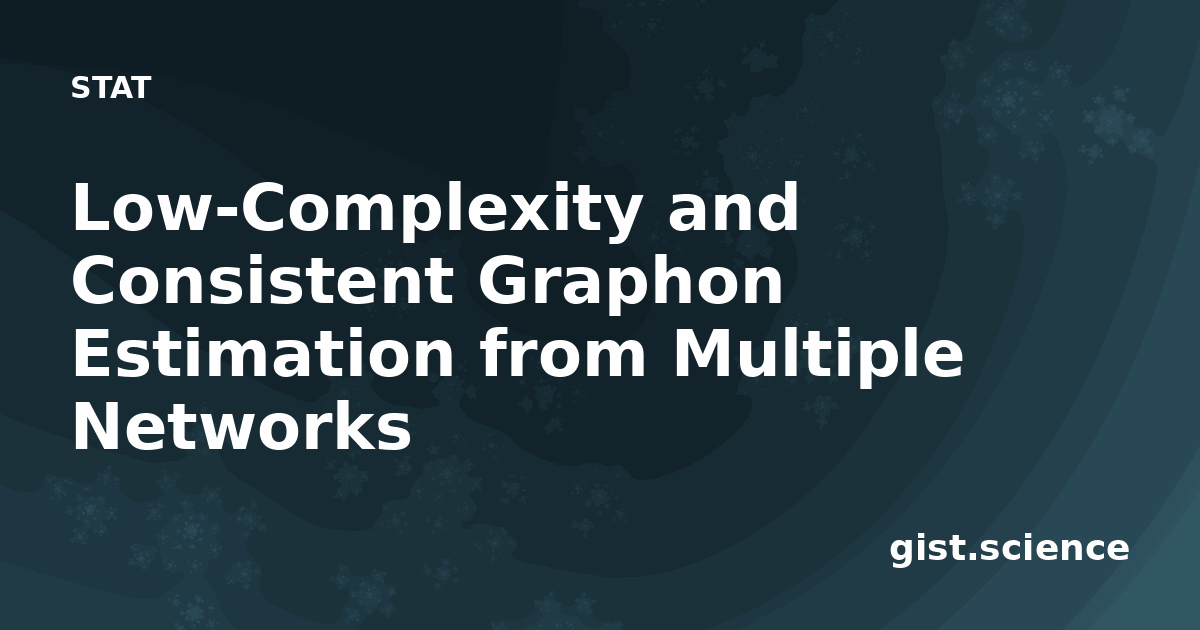 STAT

Low-Complexity and Consistent Graphon Estimation from Multiple Networks

gist.science